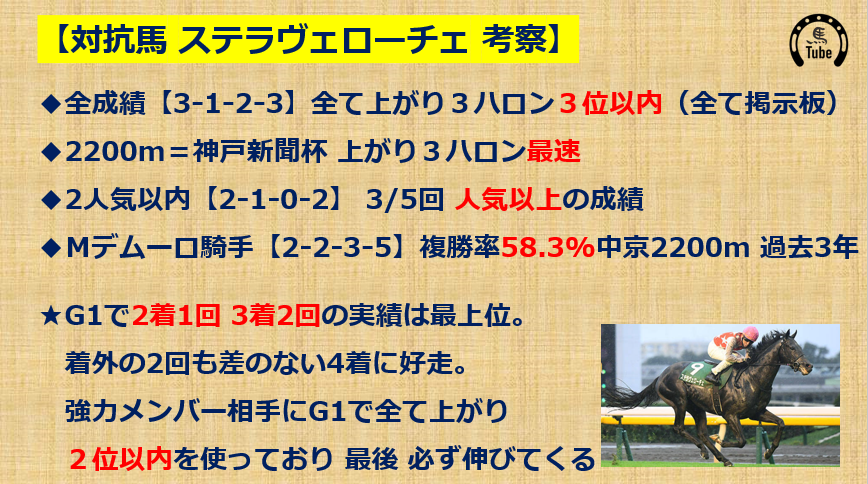 【対抗馬 ステラヴェローチェ 考察】

Tube

◆全成績【3-1-2-3】全て上がり３ハロン３位以内（全て掲示板）

◆2200m＝神戸新聞杯 上がり３ハロン最速

◆2人気以内【2-1-0-2】 3/5回 人気以上の成績

◆Mデムーロ騎手【2-2-3-5】複勝率58.3%中京2200m 過去3年

★G1で2着1回 3着2回の実績は最上位。
着外の2回も差のない4着に好走。
強力メンバー相手にG1で全て上がり
２位以内を使っており 最後 必ず伸びてくる

9